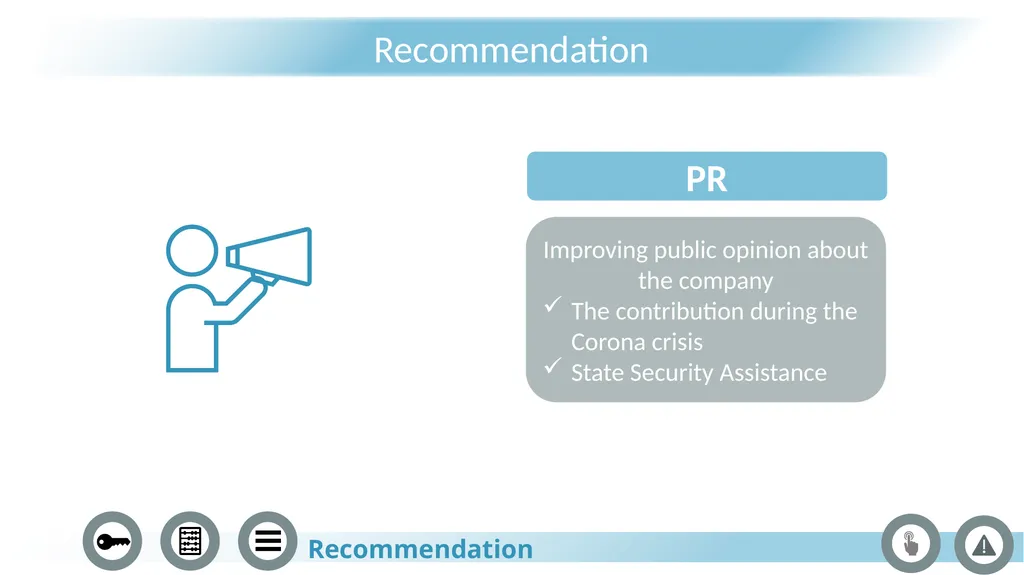 Recommendation

PR

Improving public opinion about the company

✓ The contribution during the Corona crisis
✓ State Security Assistance

Recommendation